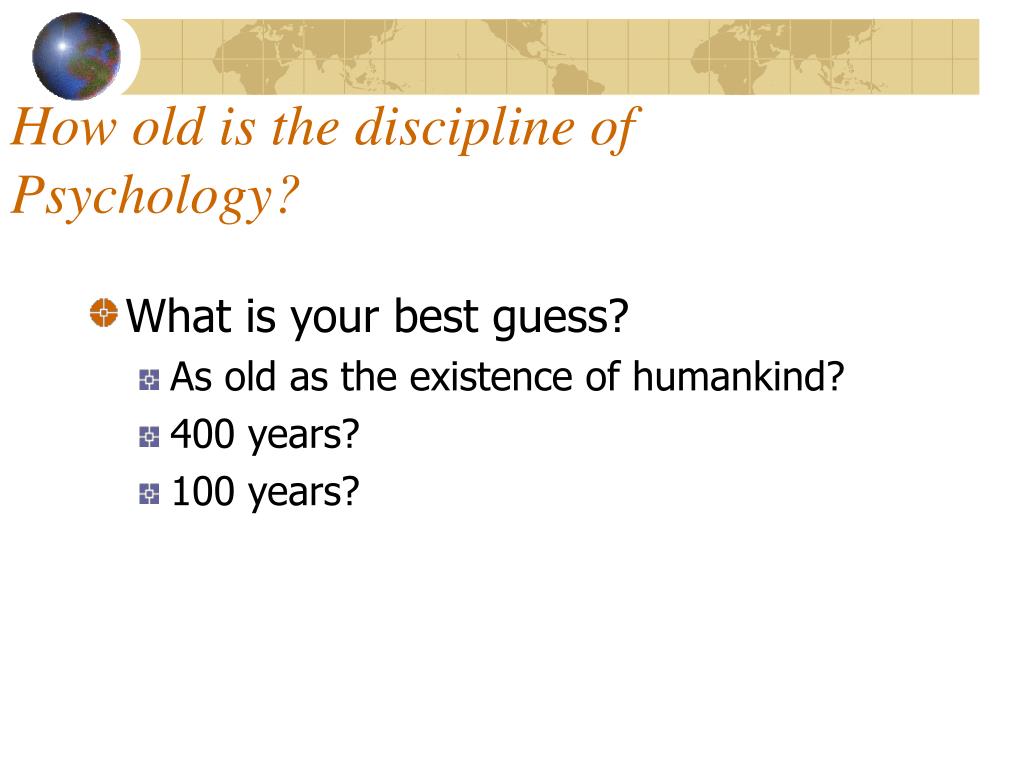 How old is the discipline of Psychology?

What is your best guess?
As old as the existence of humankind?
400 years?
100 years?